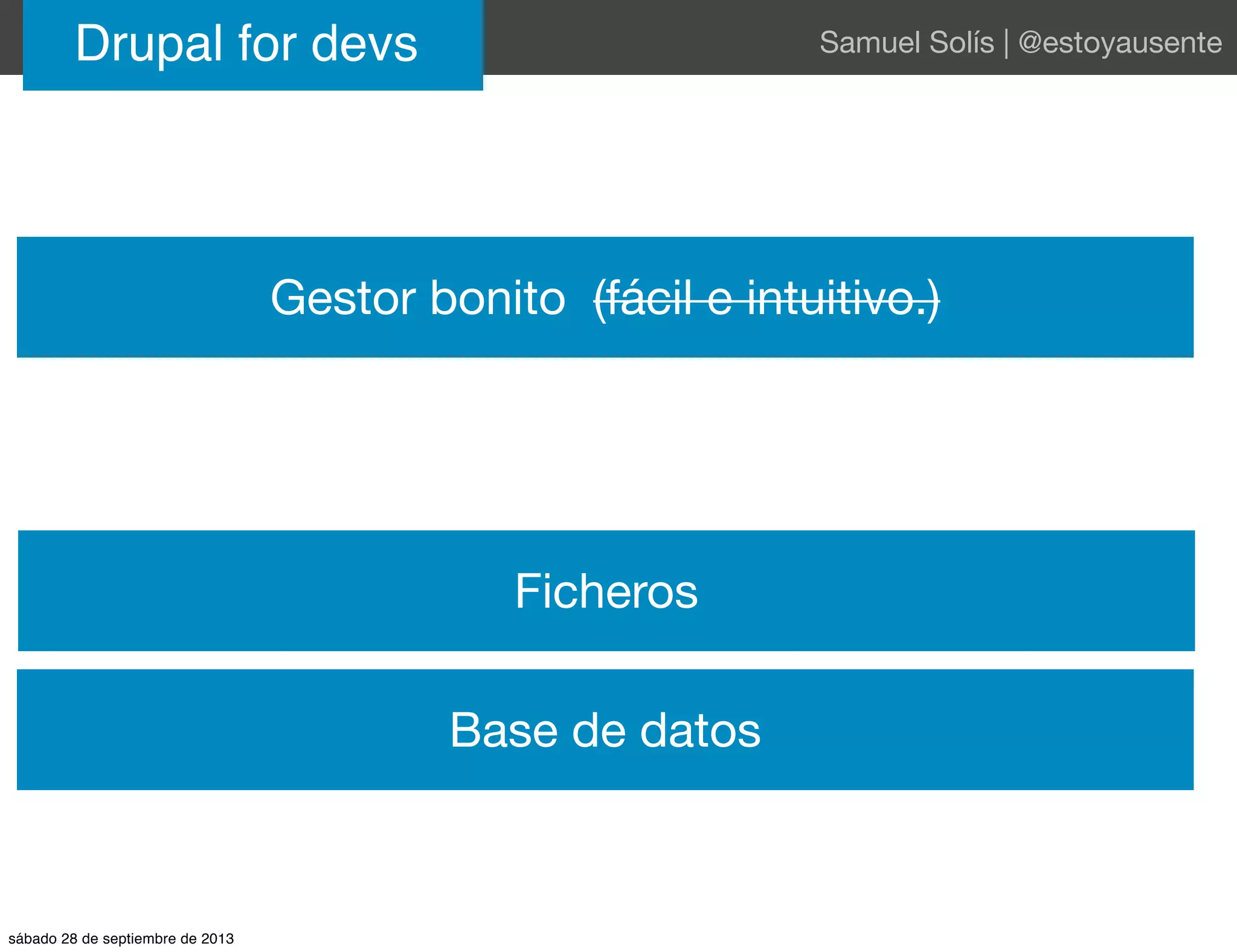 Drupal for devs

Samuel Solís | @estoyausente

Gestor bonito ~~(fácil e intuitivo.)~~

Ficheros

Base de datos

sábado 28 de septiembre de 2013